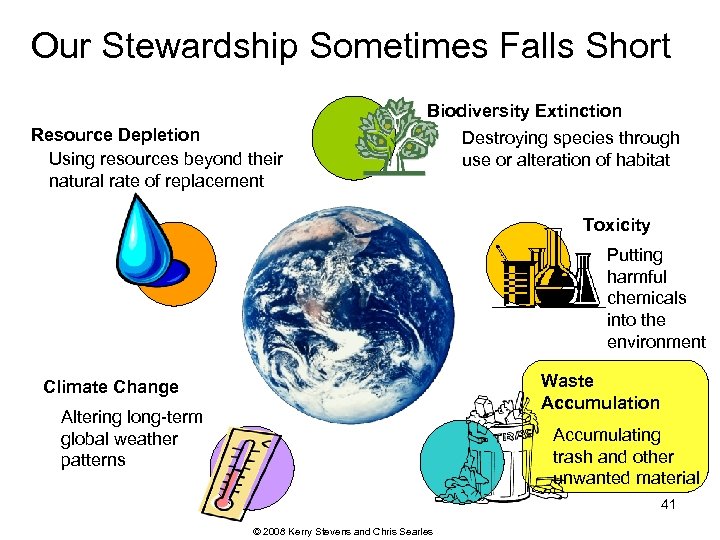 Our Stewardship Sometimes Falls Short

Resource Depletion
Using resources beyond their natural rate of replacement

Biodiversity Extinction
Destroying species through use or alteration of habitat

Toxicity
Putting harmful chemicals into the environment

Climate Change
Altering long-term global weather patterns

Waste Accumulation
Accumulating trash and other unwanted material

TRASH

41

© 2008 Kerry Stevens and Chris Searles